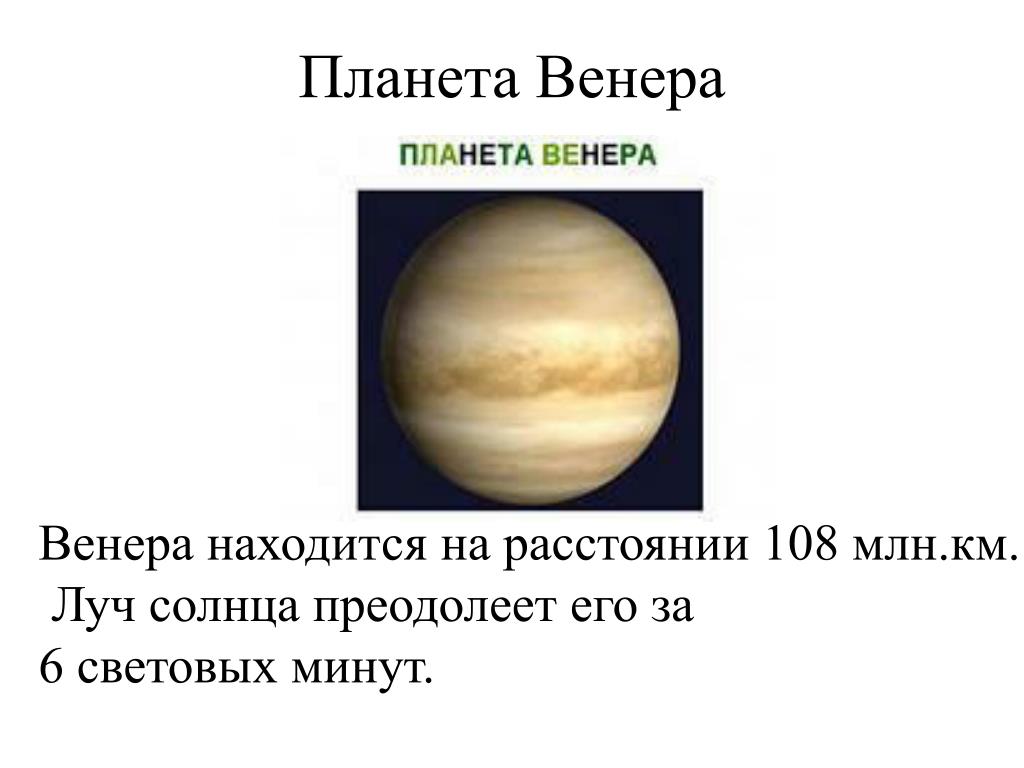 Планета Венера

ПЛАНЕТА ВЕНЕРА

Венера находится на расстоянии 108 млн.км. Луч солнца преодолеет его за 6 световых минут.